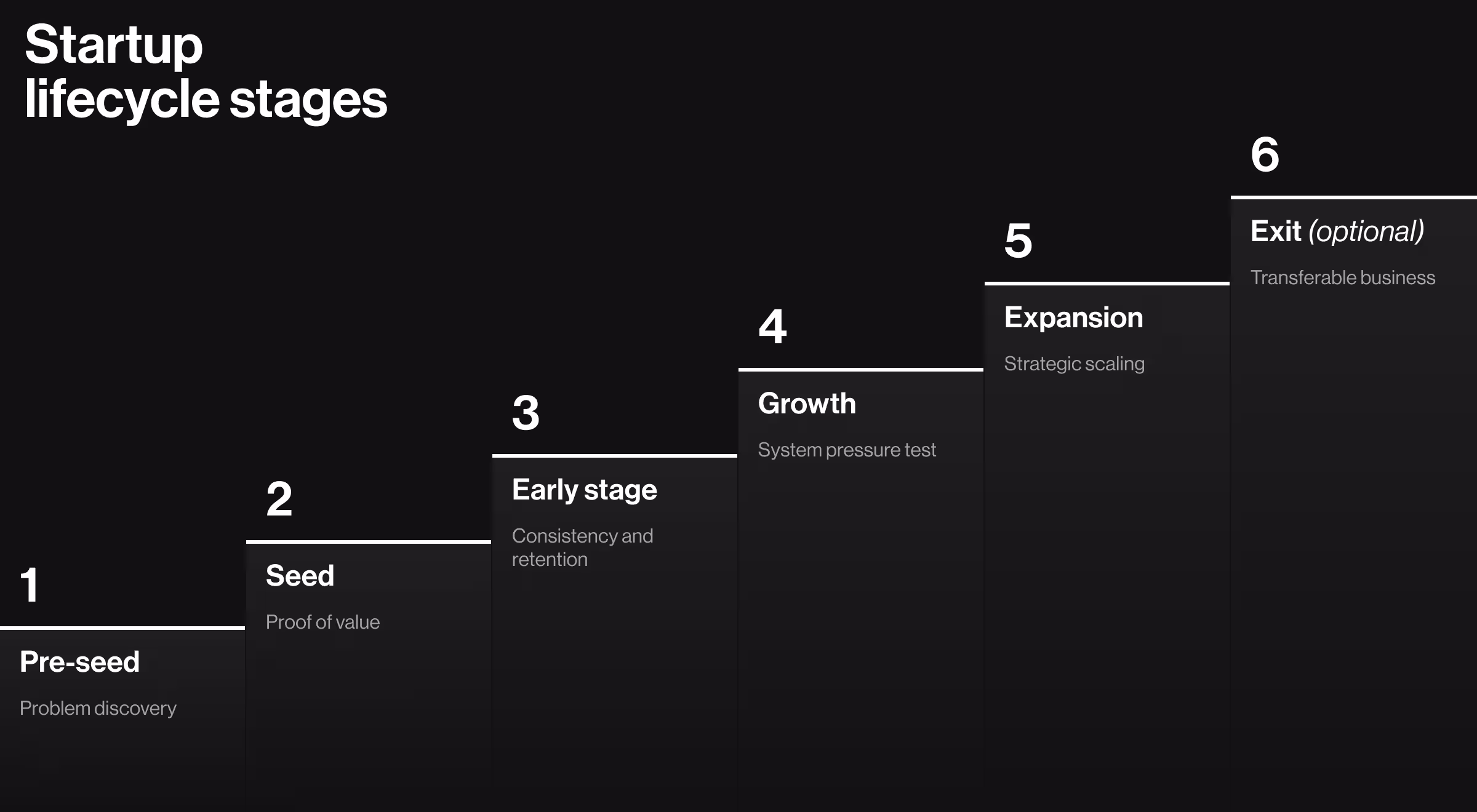 Startup lifecycle stages

1

Pre-seed

Problem discovery

2

Seed

Proof of value

3

Early stage

Consistency and retention

4

Growth

System pressure test

5

Expansion

Strategic scaling

6

Exit (optional)

Transferable business